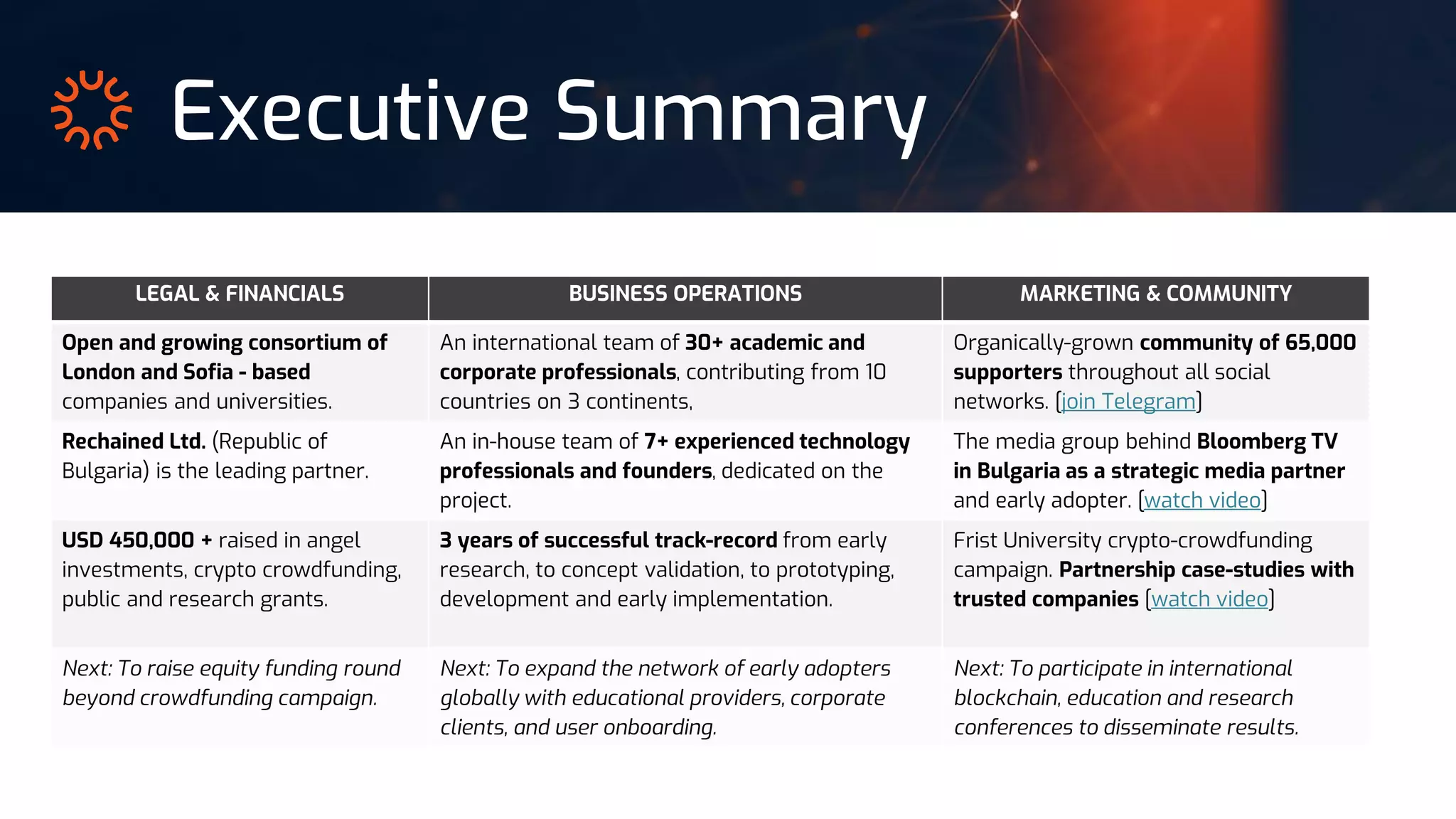 Executive Summary

| LEGAL & FINANCIALS | BUSINESS OPERATIONS | MARKETING & COMMUNITY |
|---|---|---|
| Open and growing consortium of London and Sofia - based companies and universities. | An international team of 30+ academic and corporate professionals, contributing from 10 countries on 3 continents, | Organically-grown community of 65,000 supporters throughout all social networks. (join Telegram) |
| Rechained Ltd. (Republic of Bulgaria) is the leading partner. | An in-house team of 7+ experienced technology professionals and founders, dedicated on the project. | The media group behind Bloomberg TV in Bulgaria as a strategic media partner and early adopter. (watch video) |
| USD 450,000 + raised in angel investments, crypto crowdfunding, public and research grants. | 3 years of successful track-record from early research, to concept validation, to prototyping, development and early implementation. | Frist University crypto-crowdfunding campaign. Partnership case-studies with trusted companies (watch video) |
| Next: To raise equity funding round beyond crowdfunding campaign. | Next: To expand the network of early adopters globally with educational providers, corporate clients, and user onboarding. | Next: To participate in international blockchain, education and research conferences to disseminate results. |